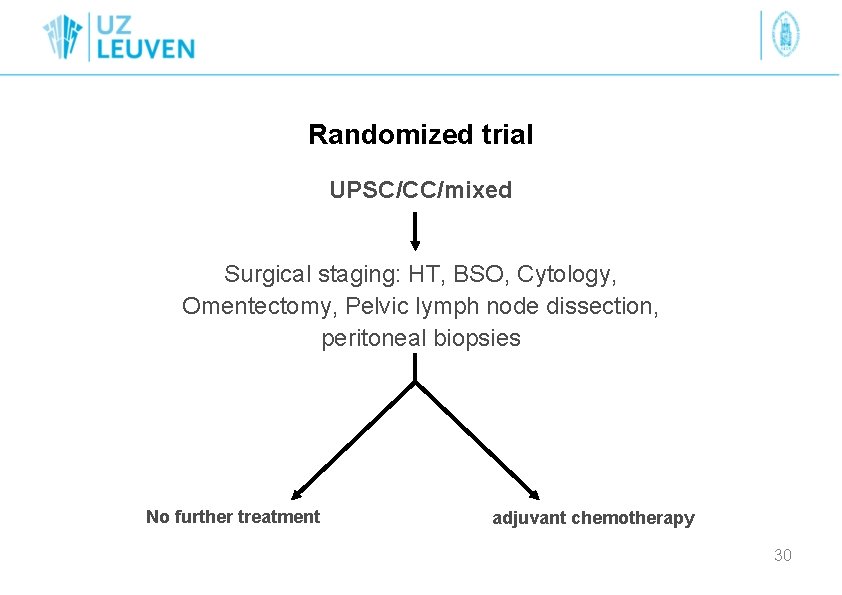 UZ
LEUVEN

Randomized trial

UPSC/CC/mixed

Surgical staging: HT, BSO, Cytology, Omentectomy, Pelvic lymph node dissection, peritoneal biopsies

No further treatment

adjuvant chemotherapy

30